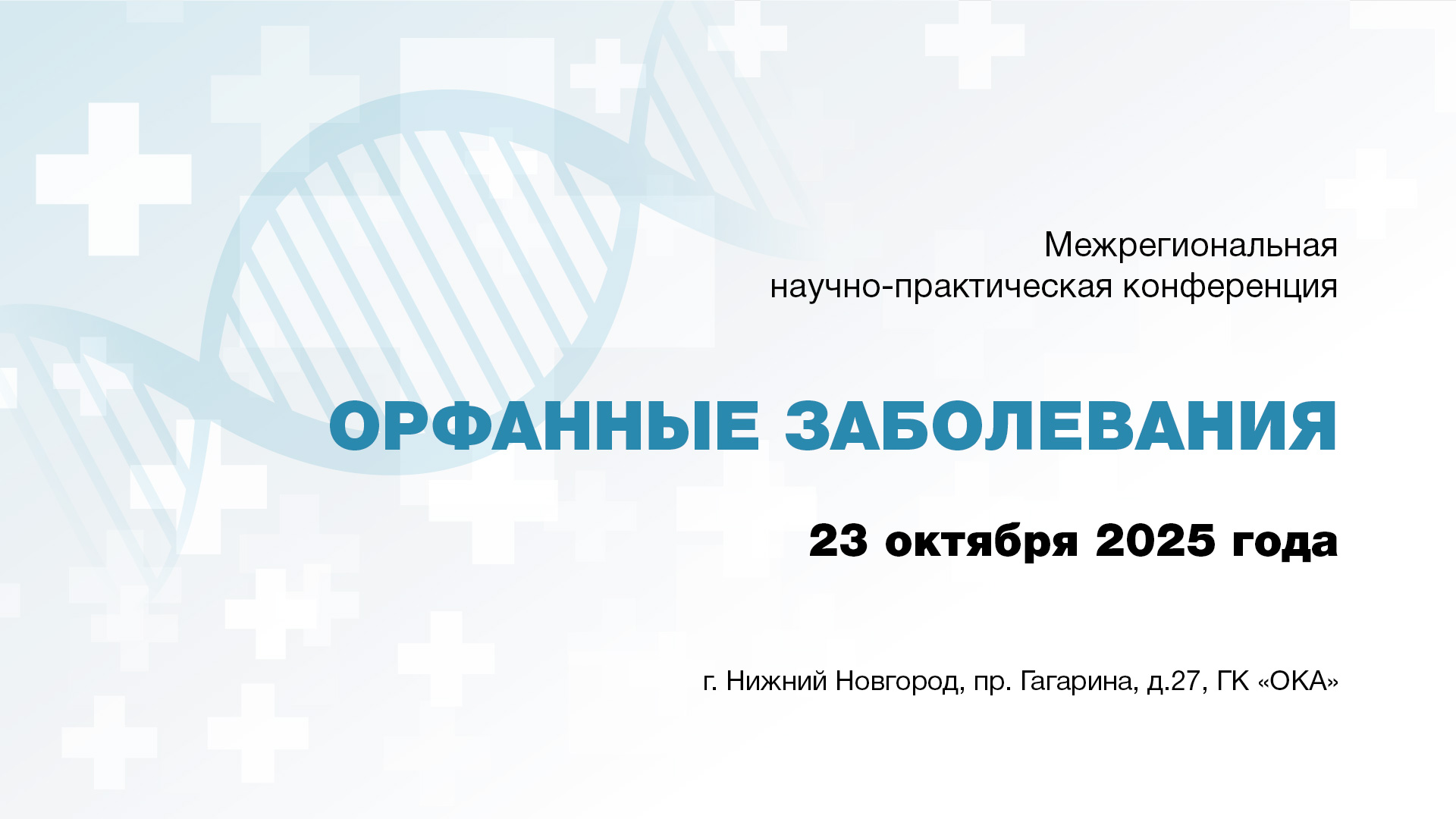 Межрегиональная
научно-практическая конференция

ОРФАННЫЕ ЗАБОЛЕВАНИЯ

23 октября 2025 года

г. Нижний Новгород, пр. Гагарина, д.27, ГК «ОКА»